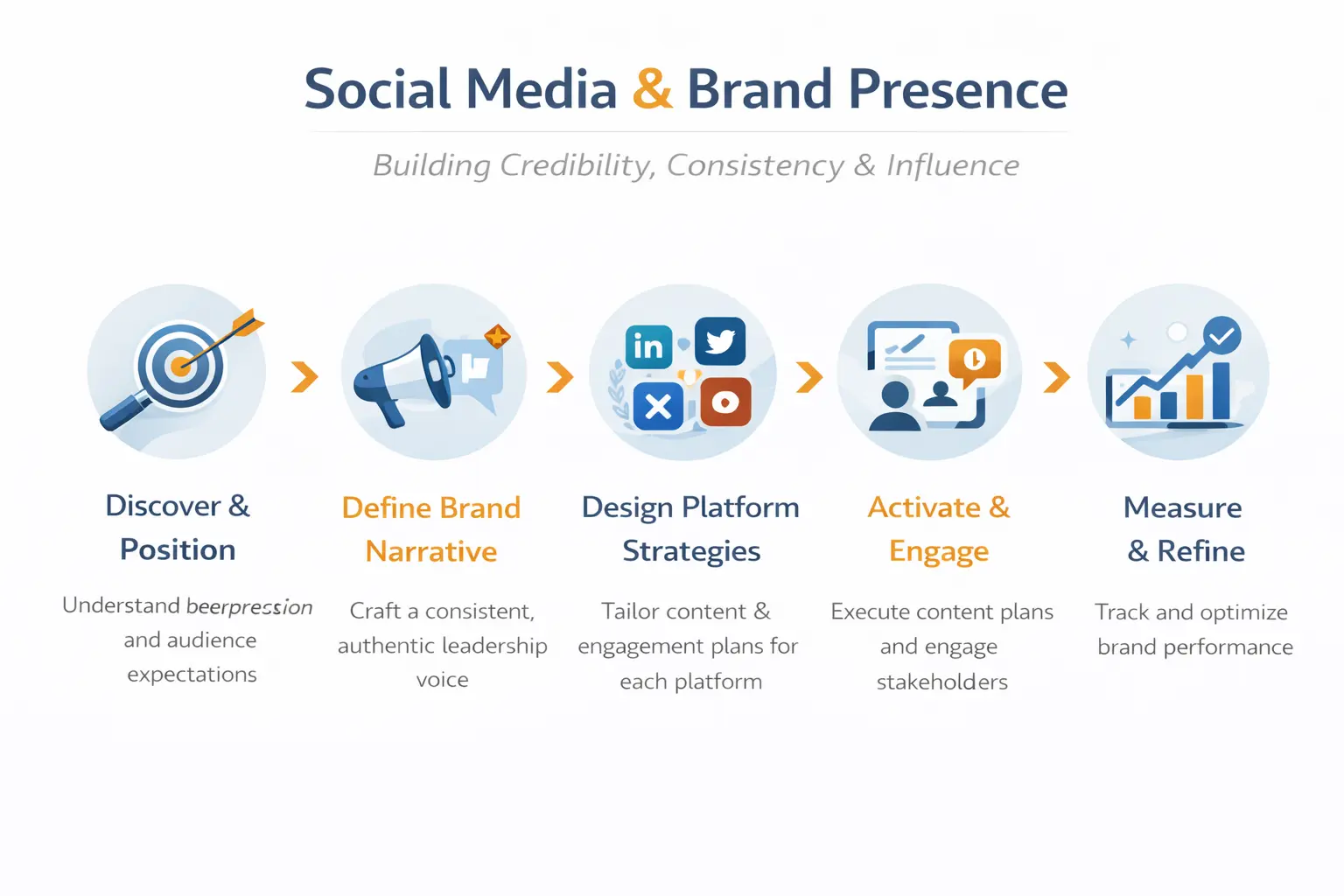 Social Media & Brand Presence

Building Credibility, Consistency & Influence

in

Discover & Position

Understand beerpression and audience expectations

Define Brand Narrative

Craft a consistent, authentic leadership voice

Design Platform Strategies

Tailor content & engagement plans for each platform

Activate & Engage

Execute content plans and engage stakeholders

Measure & Refine

Track and optimize brand performance